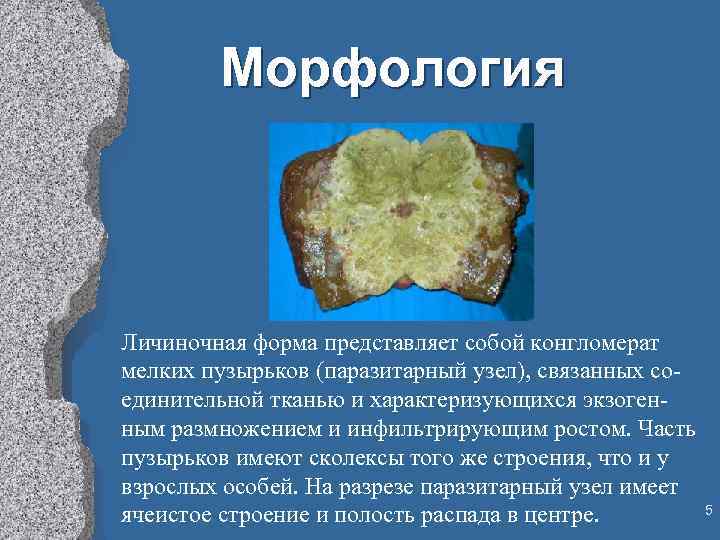 Морфология

Личиночная форма представляет собой конгломерат мелких пузырьков (паразитарный узел), связанных соединительной тканью и характеризующихся экзогенным размножением и инфильтрирующим ростом. Часть пузырьков имеют сколексы того же строения, что и у взрослых особей. На разрезе паразитарный узел имеет ячеистое строение и полость распада в центре.

5